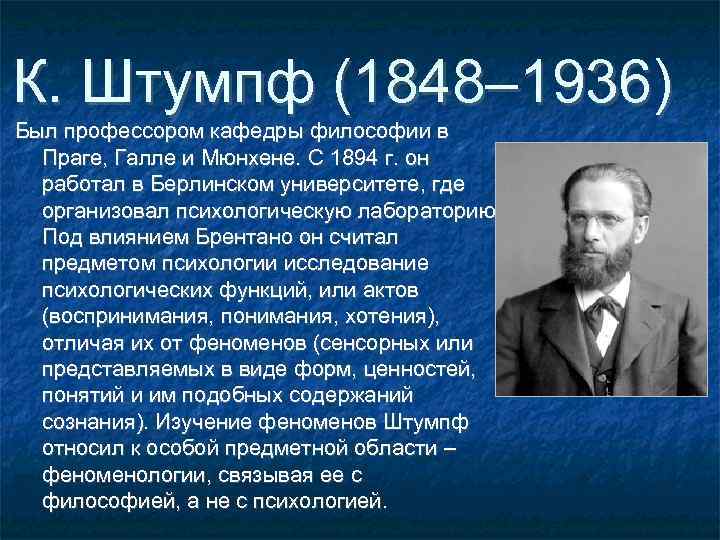 К. Штумпф (1848–1936)

Был профессором кафедры философии в Праге, Галле и Мюнхене. С 1894 г. он работал в Берлинском университете, где организовал психологическую лабораторию Под влиянием Брентано он считал предметом психологии исследование психологических функций, или актов (воспринимания, понимания, хотения), отличая их от феноменов (сенсорных или представляемых в виде форм, ценностей, понятий и им подобных содержаний сознания). Изучение феноменов Штумпф относил к особой предметной области – феноменологии, связывая ее с философией, а не с психологией.